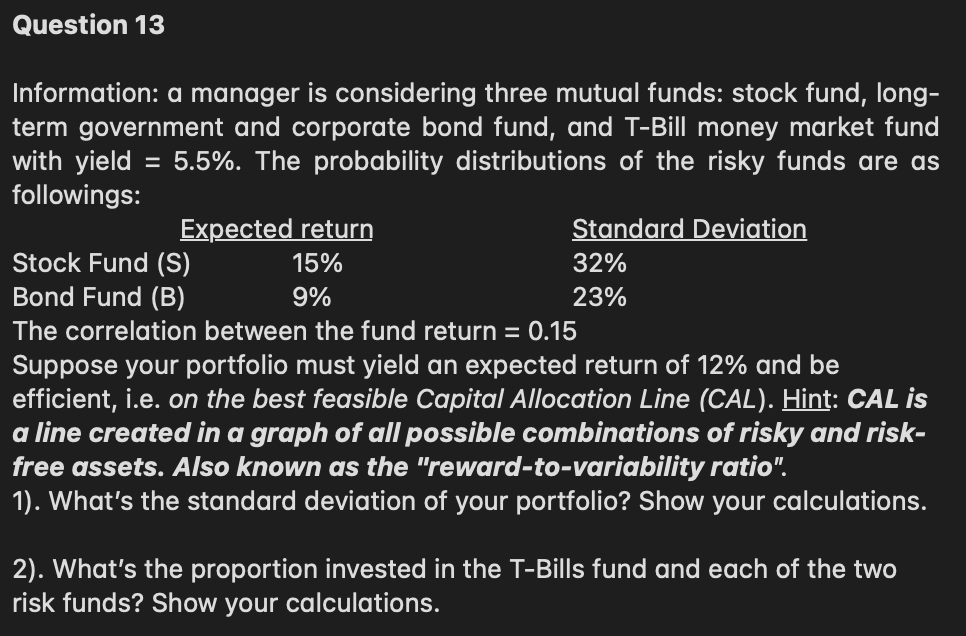 Question 13

Information: a manager is considering three mutual funds: stock fund, long-term government and corporate bond fund, and T-Bill money market fund with yield = 5.5%. The probability distributions of the risky funds are as followings:

| | Expected return | Standard Deviation |
|---|---|---|
| Stock Fund (S) | 15% | 32% |
| Bond Fund (B) | 9% | 23% |

The correlation between the fund return = 0.15
Suppose your portfolio must yield an expected return of 12% and be efficient, i.e. on the best feasible Capital Allocation Line (CAL). Hint: CAL is a line created in a graph of all possible combinations of risky and risk-free assets. Also known as the "reward-to-variability ratio".
1). What's the standard deviation of your portfolio? Show your calculations.

2). What's the proportion invested in the T-Bills fund and each of the two risk funds? Show your calculations.